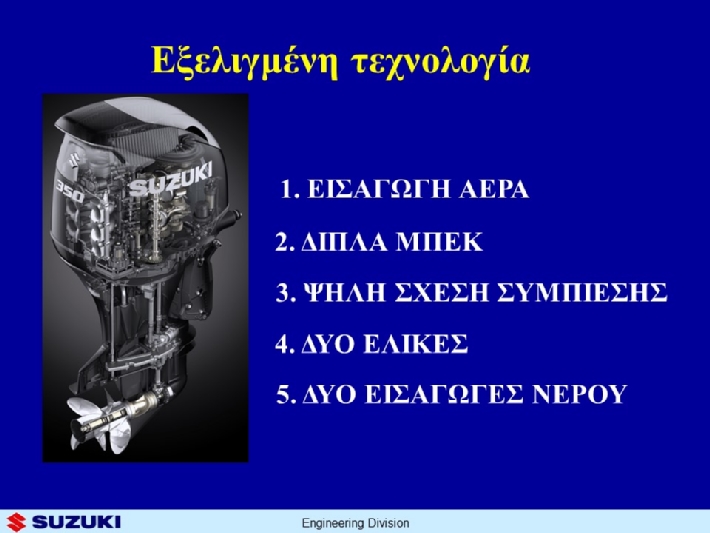 Εξελιγμένη τεχνολογία

350
SUZUKI

1. ΕΙΣΑΓΩΓΗ ΑΕΡΑ
2. ΔΙΠΛΑ ΜΠΕΚ
3. ΨΗΛΗ ΣΧΕΣΗ ΣΥΜΠΙΕΣΗΣ
4. ΔΥΟ ΕΛΙΚΕΣ
5. ΔΥΟ ΕΙΣΑΓΩΓΕΣ ΝΕΡΟΥ

SUZUKI
Engineering Division